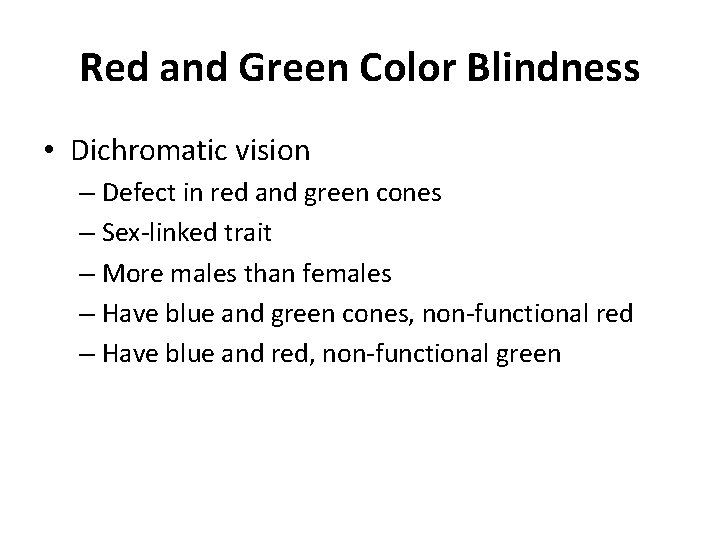 Red and Green Color Blindness

• Dichromatic vision
– Defect in red and green cones
– Sex-linked trait
– More males than females
– Have blue and green cones, non-functional red
– Have blue and red, non-functional green